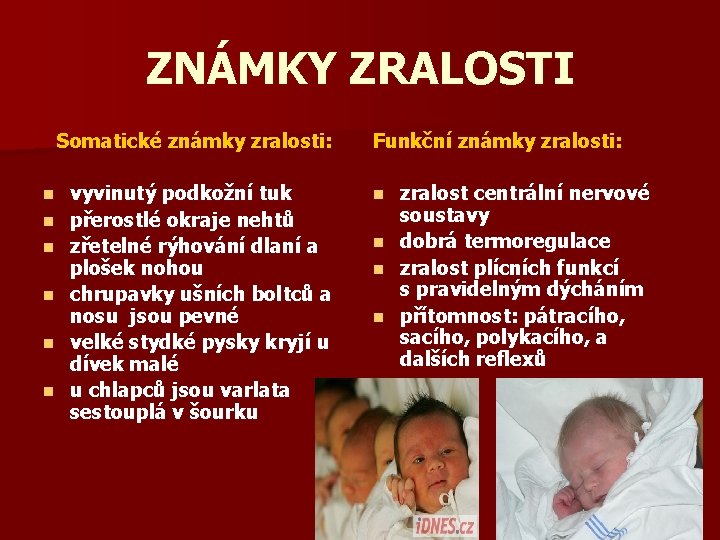 ZNÁMKY ZRALOSTI

Somatické známky zralosti:

- vyvinutý podkožní tuk
- přerostlé okraje nehtů
- zřetelné rýhování dlaní a plošek nohou
- chrupavky ušních boltců a nosu jsou pevné
- velké stydké pysky kryjí u dívek malé
- u chlapců jsou varlata sestouplá v šourku

Funkční známky zralosti:

- zralost centrální nervové soustavy
- dobrá termoregulace
- zralost plícních funkcí s pravidelným dýcháním
- přítomnost: pátracího, sacího, polykacího, a dalších reflexů

iDNES.cz